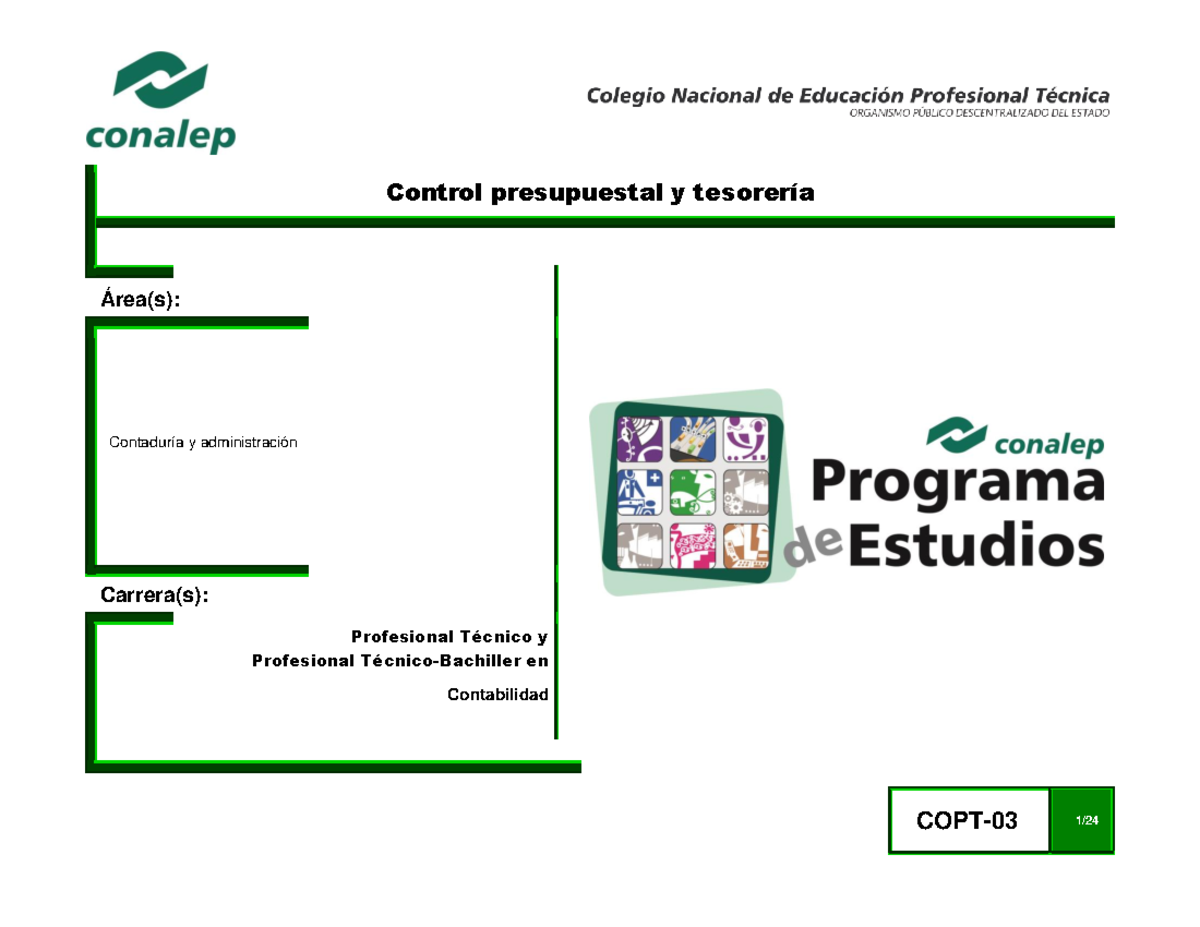 conalep

Colegio Nacional de Educación Profesional Técnica
ORGANISMO PÚBLICO DESCENTRALIZADO DEL ESTADO

Control presupuestal y tesorería

Área(s):

Contaduría y administración

Carrera(s):

Profesional Técnico y
Profesional Técnico-Bachiller en
Contabilidad

conalep
Programa de Estudios

COPT-03

1/24